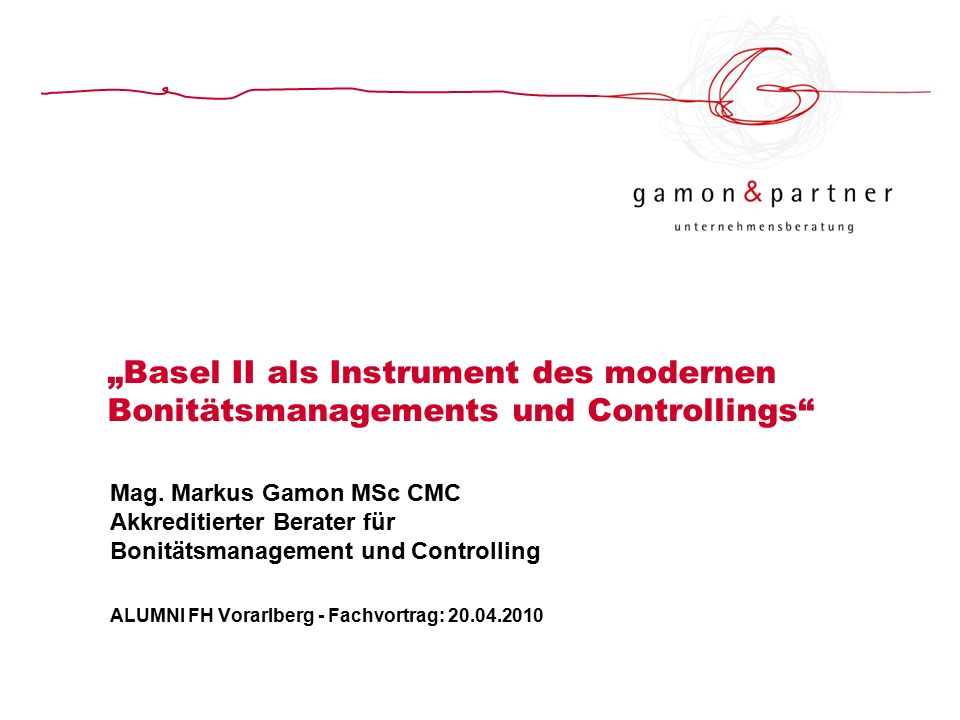 gamon&partner
unternehmensberatung

„Basel II als Instrument des modernen Bonitätsmanagements und Controllings“

Mag. Markus Gamon MSc CMC
Akkreditierter Berater für
Bonitätsmanagement und Controlling

ALUMNI FH Vorarlberg - Fachvortrag: 20.04.2010